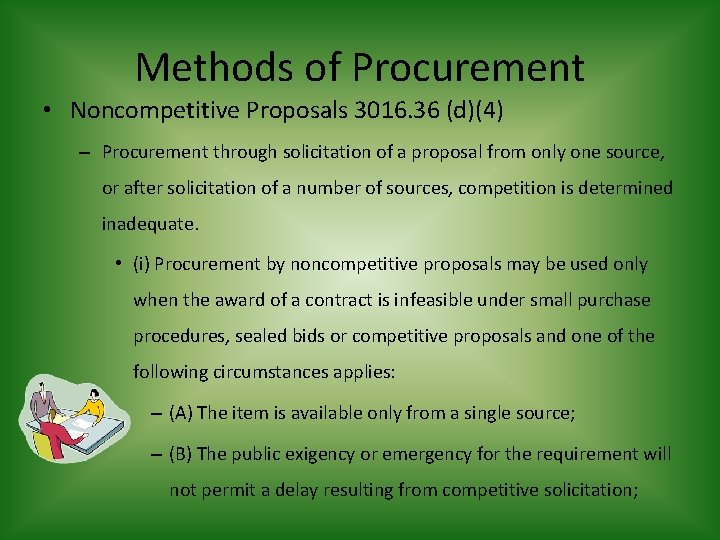 Methods of Procurement

• Noncompetitive Proposals 3016.36 (d)(4)

– Procurement through solicitation of a proposal from only one source, or after solicitation of a number of sources, competition is determined inadequate.

• (i) Procurement by noncompetitive proposals may be used only when the award of a contract is infeasible under small purchase procedures, sealed bids or competitive proposals and one of the following circumstances applies:

– (A) The item is available only from a single source;

– (B) The public exigency or emergency for the requirement will not permit a delay resulting from competitive solicitation;